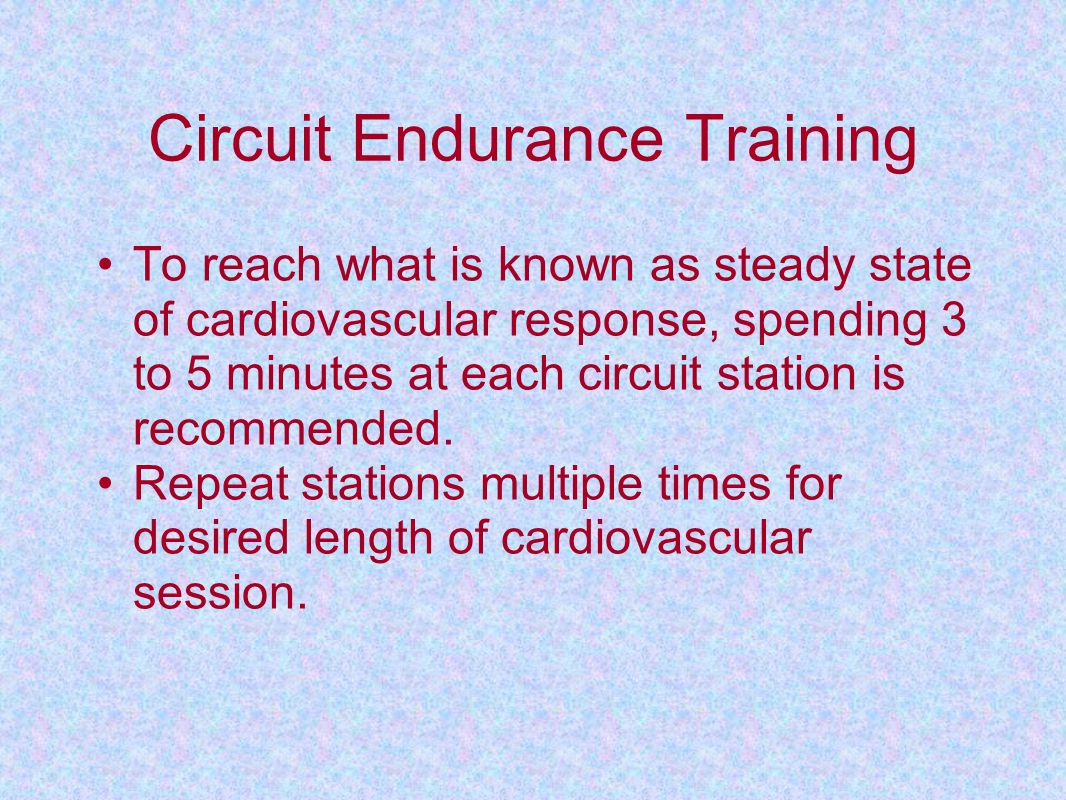 Circuit Endurance Training

• To reach what is known as steady state of cardiovascular response, spending 3 to 5 minutes at each circuit station is recommended.
• Repeat stations multiple times for desired length of cardiovascular session.